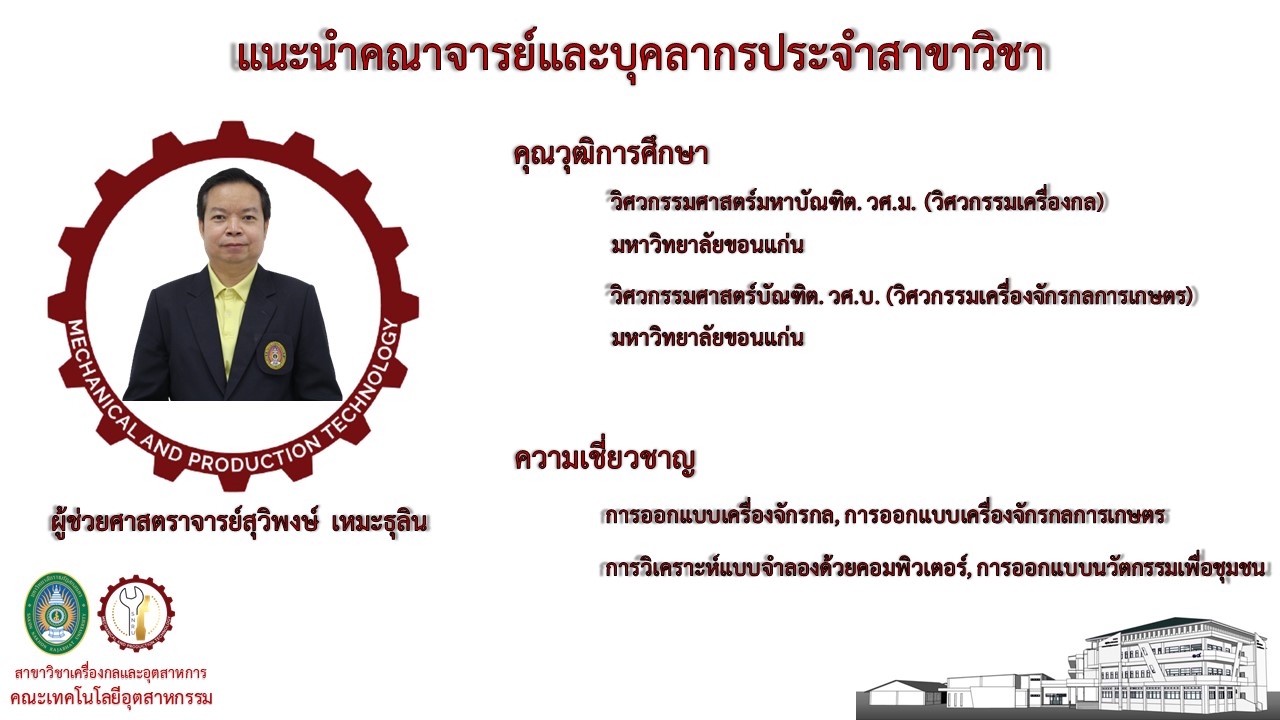 แนะนำคณาจารย์และบุคลากรประจำสาขาวิชา

MECHANICAL AND PRODUCTION TECHNOLOGY

ผู้ช่วยศาสตราจารย์สุวิพงษ์ เหมะธุลิน

คุณวุฒิการศึกษา

วิศวกรรมศาสตร์มหาบัณฑิต. วศ.ม. (วิศวกรรมเครื่องกล)
มหาวิทยาลัยขอนแก่น

วิศวกรรมศาสตร์บัณฑิต. วศ.บ. (วิศวกรรมเครื่องจักรกลการเกษตร)
มหาวิทยาลัยขอนแก่น

ความเชี่ยวชาญ

การออกแบบเครื่องจักรกล, การออกแบบเครื่องจักรกลการเกษตร

การวิเคราะห์แบบจำลองด้วยคอมพิวเตอร์, การออกแบบนวัตกรรมเพื่อชุมชน

สาขาวิชาเครื่องกลและอุตสาหการ
คณะเทคโนโลยีอุตสาหกรรม